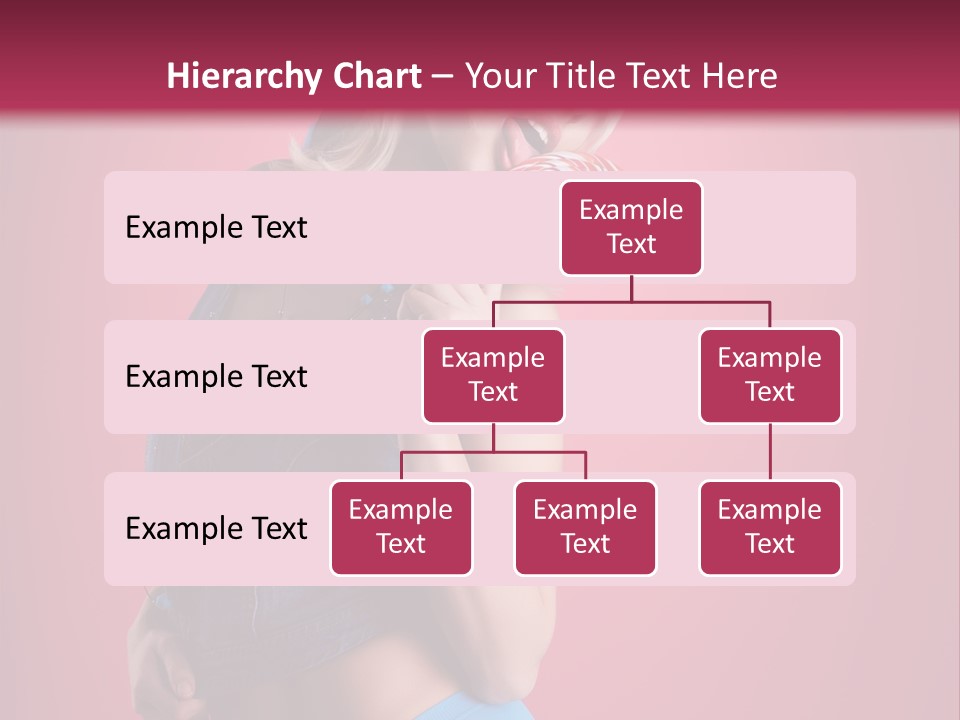 Hierarchy Chart – Your Title Text Here

Example Text

Example Text

Example Text

Example Text

Example Text

Example Text

Example Text

Example Text

Example Text